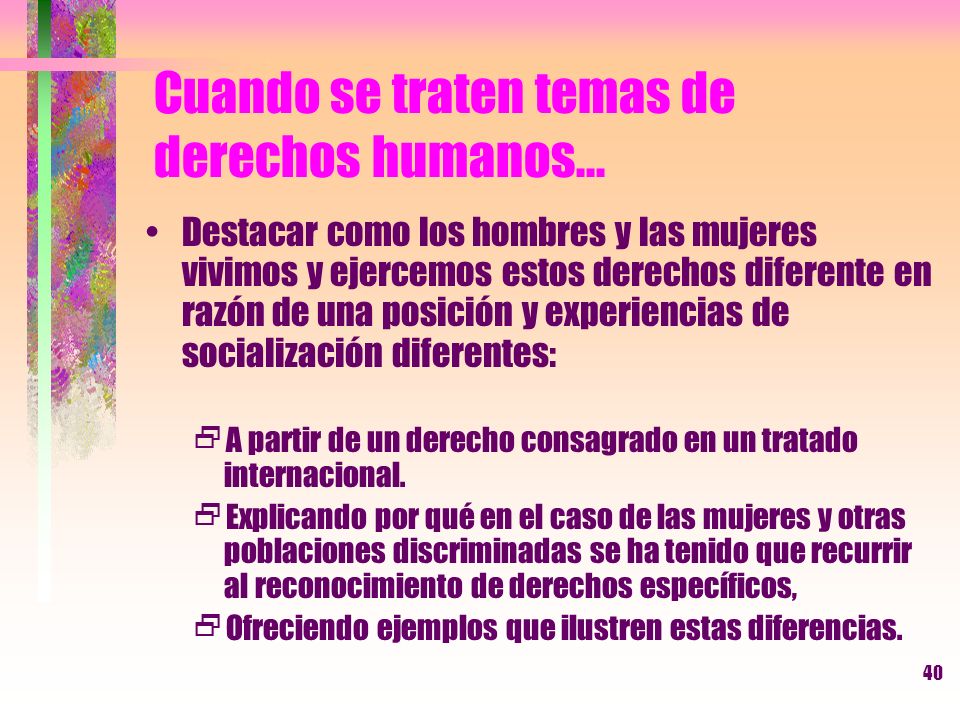 Cuando se traten temas de derechos humanos...

• Destacar como los hombres y las mujeres vivimos y ejercemos estos derechos diferente en razón de una posición y experiencias de socialización diferentes:

A partir de un derecho consagrado en un tratado internacional.

Explicando por qué en el caso de las mujeres y otras poblaciones discriminadas se ha tenido que recurrir al reconocimiento de derechos específicos,

Ofreciendo ejemplos que ilustren estas diferencias.

40